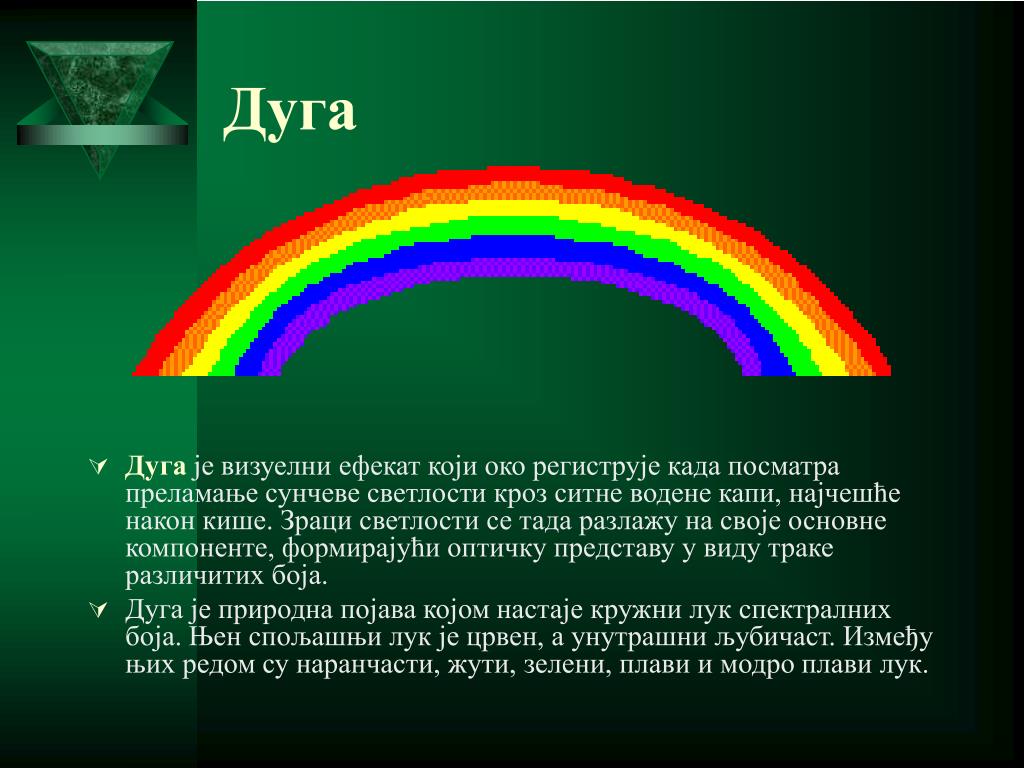 Дуга

Дуга је визуелни ефекат који око региструје када посматра преламање сунчеве светлости кроз ситне водене капи, најчешће након кише. Зраци светлости се тада разлажу на своје основне компоненте, формирајући оптичку представу у виду траке различитих боја.

Дуга је природна појава којом настаје кружни лук спектралних боја. Њен спољашњи лук је црвен, а унутрашни љубичаст. Између њих редом су наранчасти, жути, зелени, плави и модро плави лук.